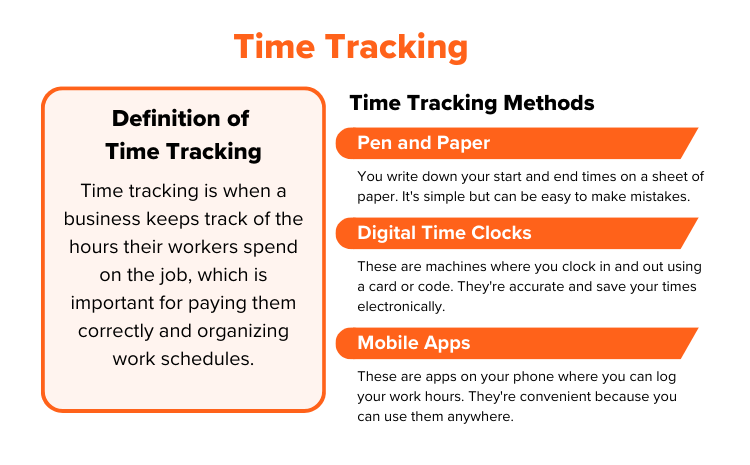 Time Tracking

Definition of Time Tracking

Time tracking is when a business keeps track of the hours their workers spend on the job, which is important for paying them correctly and organizing work schedules.

Time Tracking Methods

Pen and Paper

You write down your start and end times on a sheet of paper. It's simple but can be easy to make mistakes.

Digital Time Clocks

These are machines where you clock in and out using a card or code. They're accurate and save your times electronically.

Mobile Apps

These are apps on your phone where you can log your work hours. They're convenient because you can use them anywhere.